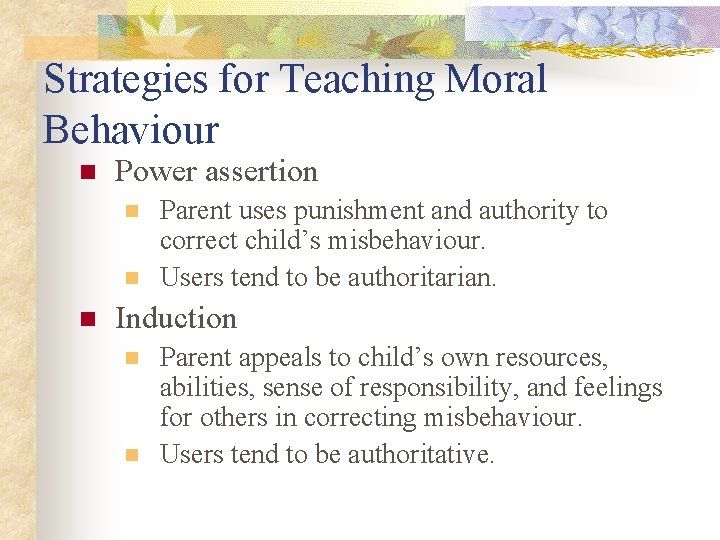 Strategies for Teaching Moral Behaviour

Power assertion

Parent uses punishment and authority to correct child’s misbehaviour.

Users tend to be authoritarian.

Induction

Parent appeals to child’s own resources, abilities, sense of responsibility, and feelings for others in correcting misbehaviour.

Users tend to be authoritative.